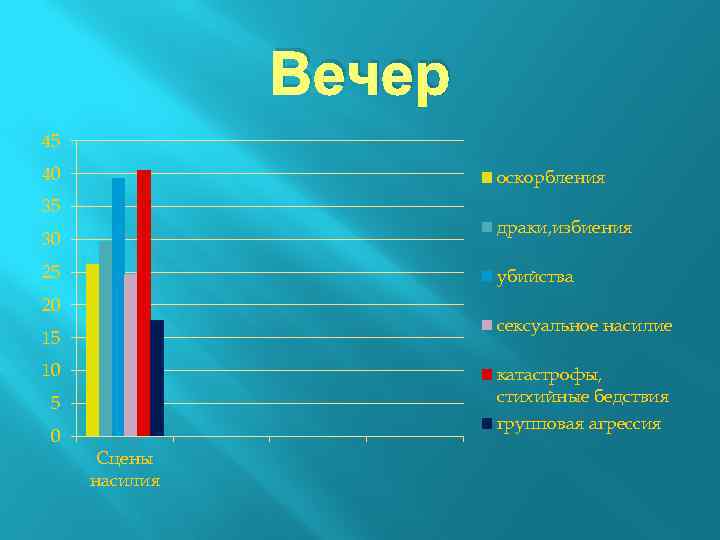 Вечер

45
40
35
30
25
20
15
10
5
0

Сцены насилия

оскорбления
драки,избиения
убийства
сексуальное насилие
катастрофы, стихийные бедствия
групповая агрессия